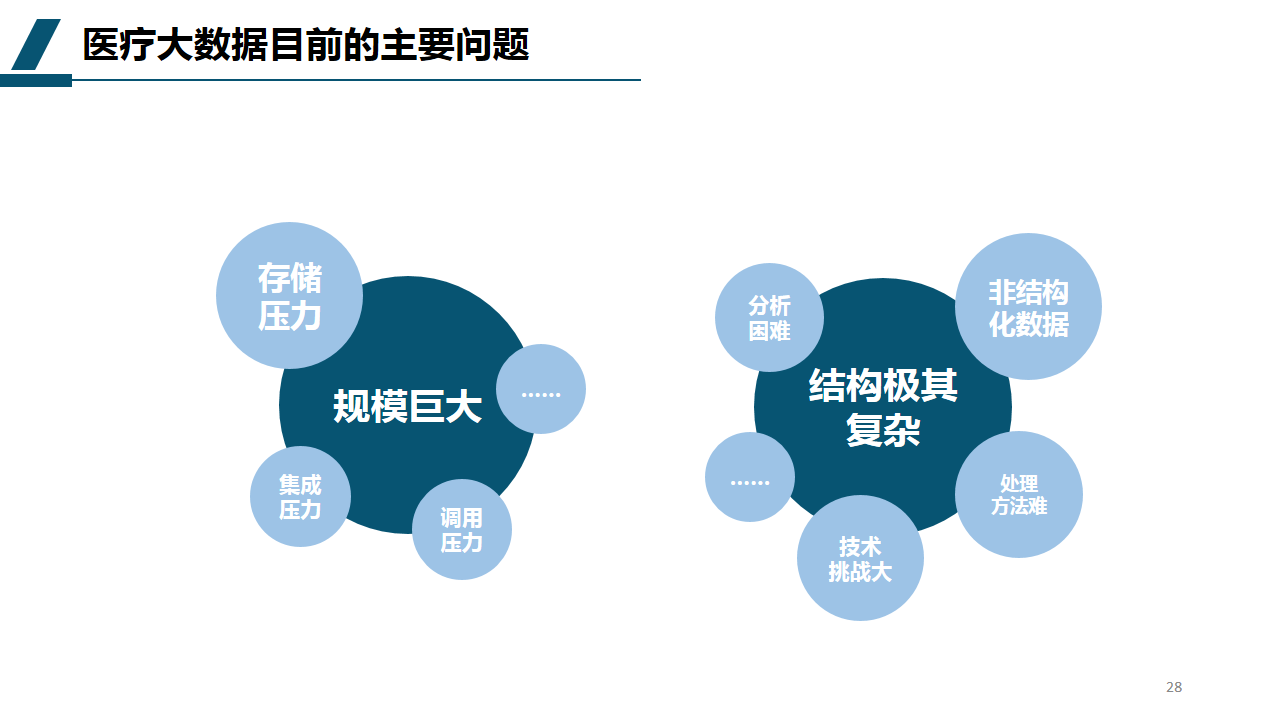 医疗大数据目前的主要问题

存储压力

规模巨大

……

集成压力

调用压力

分析困难

非结构化数据

结构极其复杂

……

处理方法难

技术挑战大

28